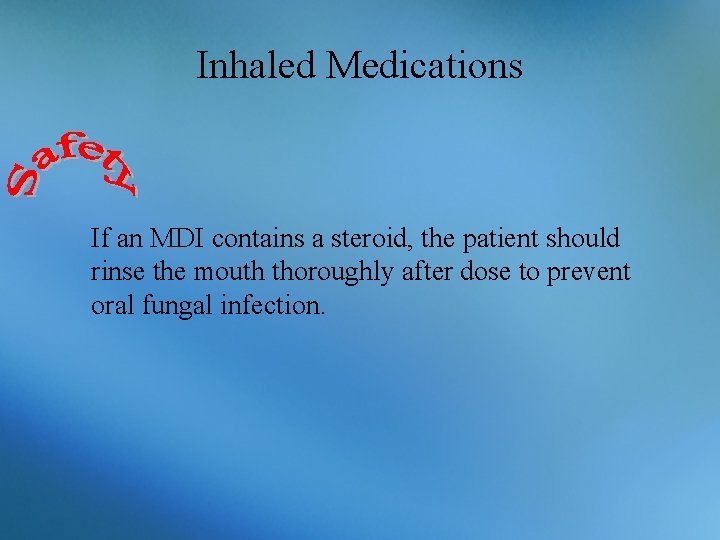 Inhaled Medications

Safety

If an MDI contains a steroid, the patient should rinse the mouth thoroughly after dose to prevent oral fungal infection.